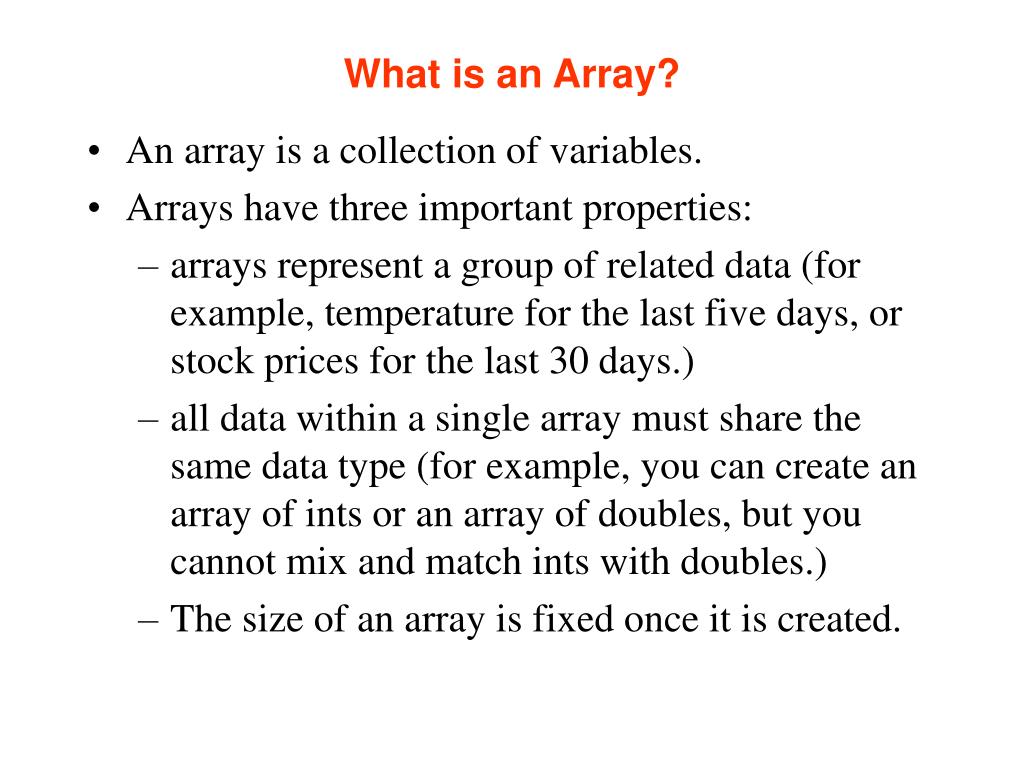 What is an Array?

• An array is a collection of variables.
• Arrays have three important properties:
– arrays represent a group of related data (for example, temperature for the last five days, or stock prices for the last 30 days.)
– all data within a single array must share the same data type (for example, you can create an array of ints or an array of doubles, but you cannot mix and match ints with doubles.)
– The size of an array is fixed once it is created.